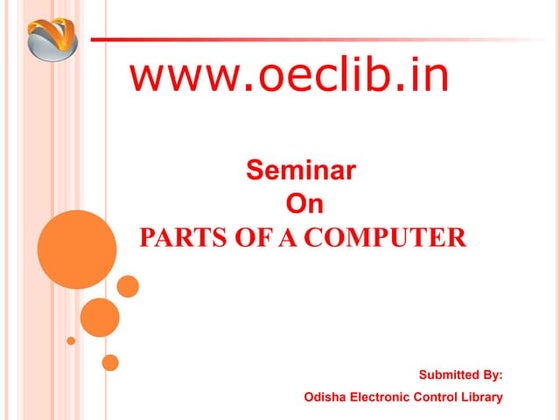 www.oeclib.in

Seminar
On
PARTS OF A COMPUTER

Submitted By:
Odisha Electronic Control Library